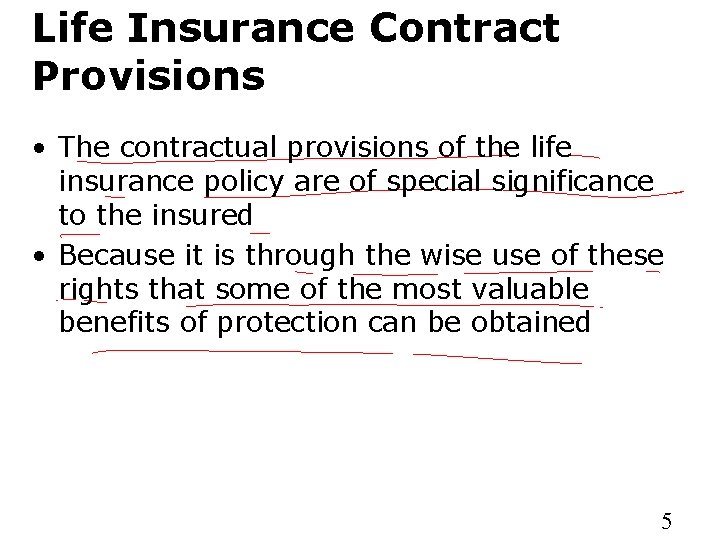 Life Insurance Contract Provisions

• The contractual provisions of the life insurance policy are of special significance to the insured

• Because it is through the wise use of these rights that some of the most valuable benefits of protection can be obtained

5